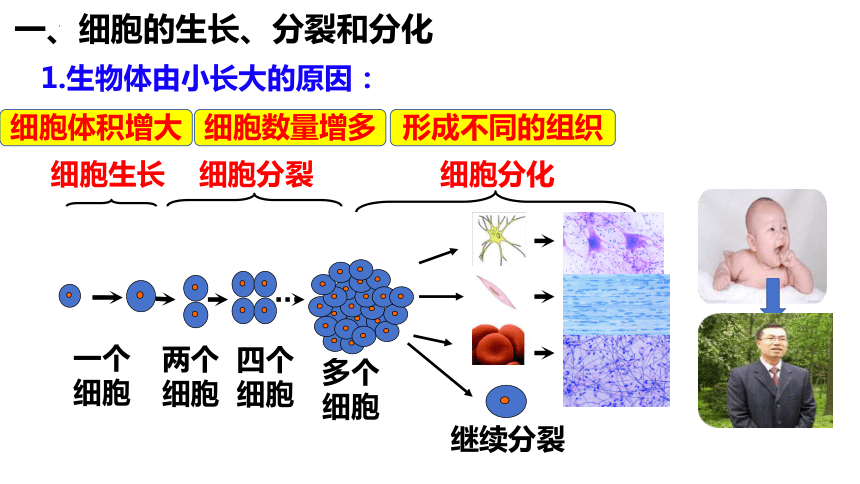 一、细胞的生长、分裂和分化

1.生物体由小长大的原因：

细胞体积增大 细胞数量增多 形成不同的组织

细胞生长 细胞分裂 细胞分化

一个细胞 两个细胞 四个细胞 多个细胞

继续分裂